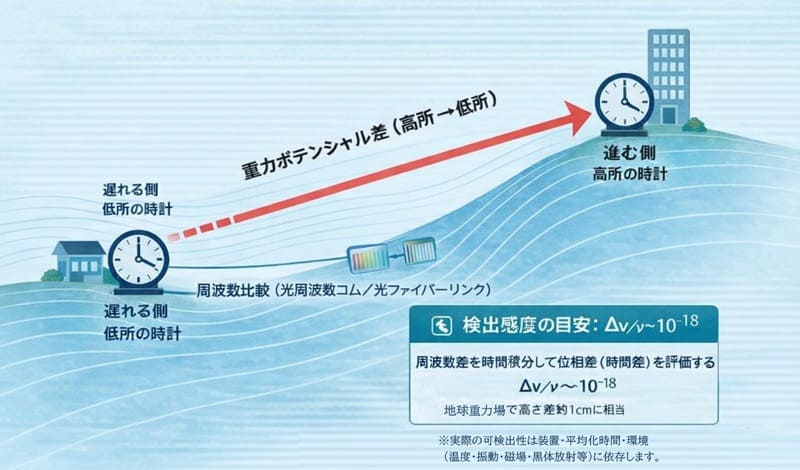 重力ポテンシャル差（高所→低所）

進む側
高所の時計

遅れる側
低所の時計

遅れる側
低所の時計

周波数比較（光周波数コム／光ファイバーリンク）

検出感度の目安：$\Delta\nu/\nu \sim 10^{-18}$

周波数差を時間積分して位相差（時間差）を評価する

$\Delta\nu/\nu \sim 10^{-18}$

地球重力場で高さ差約1cmに相当

※実際の可検出性は装置・平均化時間・環境（温度・振動・磁場・黒体放射等）に依存します。